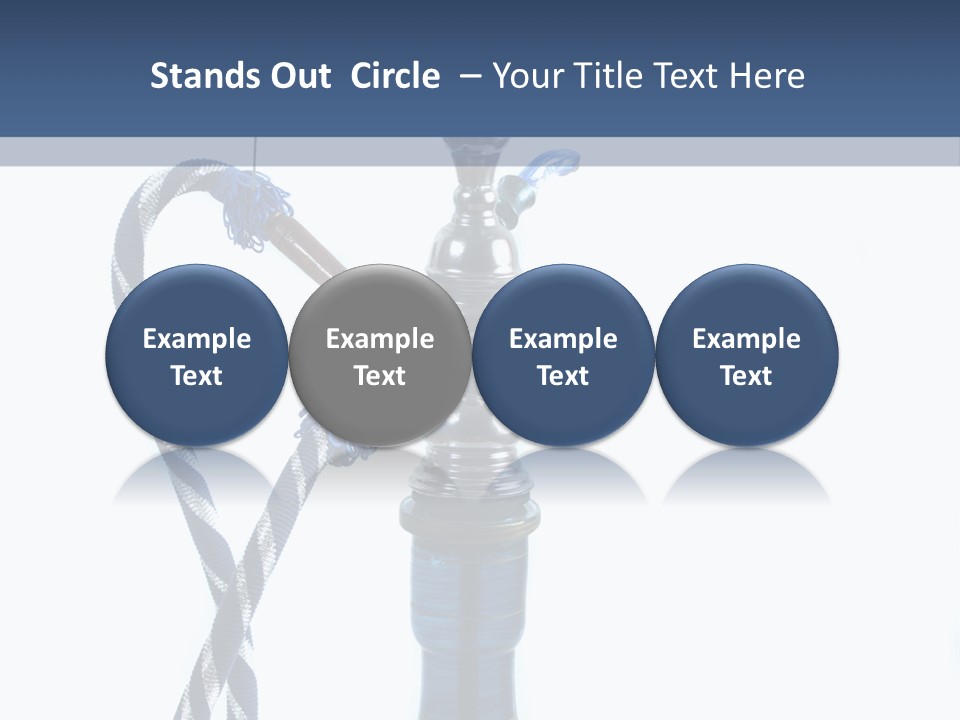 Stands Out Circle – Your Title Text Here

Example Text

Example Text

Example Text

Example Text